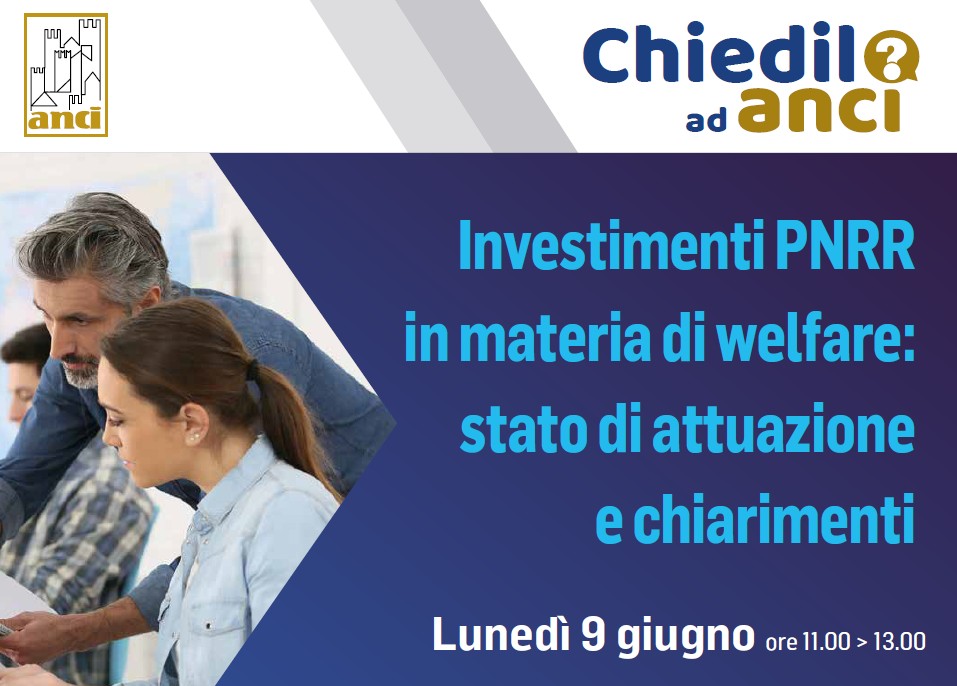 anci

Chiedilo ad anci

Investimenti PNRR in materia di welfare: stato di attuazione e chiarimenti

Lunedì 9 giugno ore 11.00 > 13.00